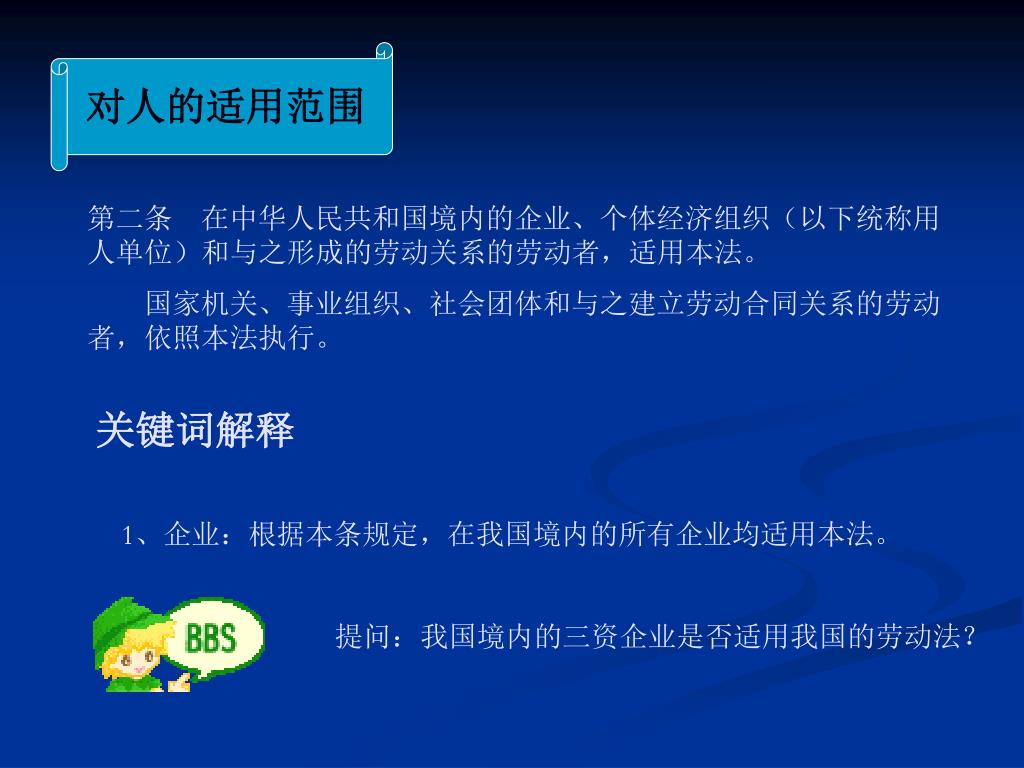 对人的适用范围

第二条　在中华人民共和国境内的企业、个体经济组织（以下统称用人单位）和与之形成的劳动关系的劳动者，适用本法。

　　国家机关、事业组织、社会团体和与之建立劳动合同关系的劳动者，依照本法执行。

关键词解释

1、企业：根据本条规定，在我国境内的所有企业均适用本法。

BBS

提问：我国境内的三资企业是否适用我国的劳动法？